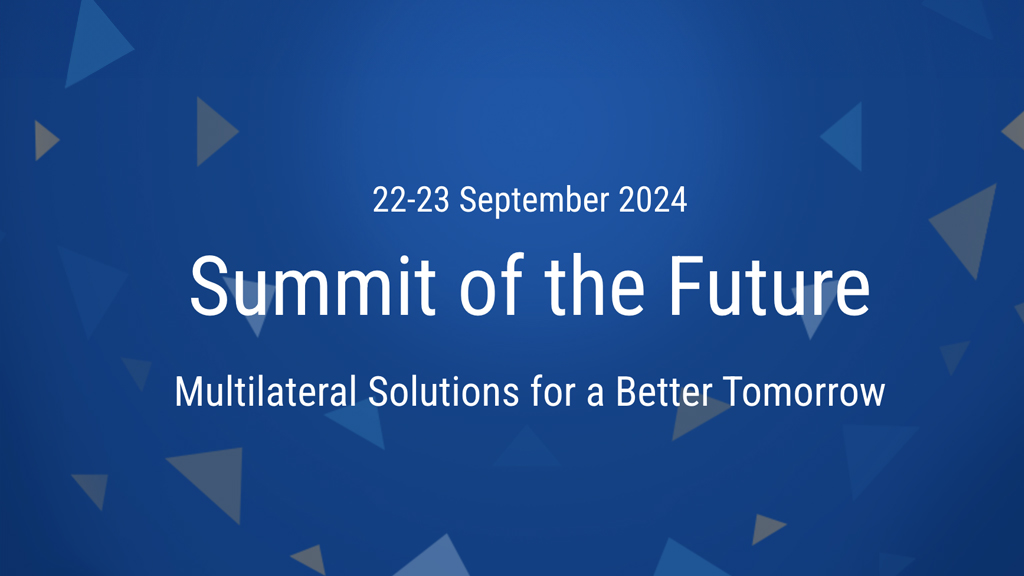 22-23 September 2024

Summit of the Future

Multilateral Solutions for a Better Tomorrow